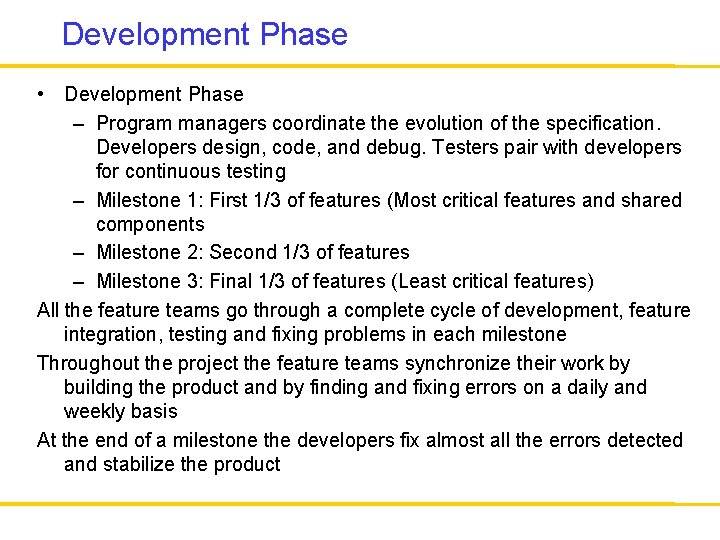 Development Phase

• Development Phase
 – Program managers coordinate the evolution of the specification. Developers design, code, and debug. Testers pair with developers for continuous testing
 – Milestone 1: First 1/3 of features (Most critical features and shared components
 – Milestone 2: Second 1/3 of features
 – Milestone 3: Final 1/3 of features (Least critical features)

All the feature teams go through a complete cycle of development, feature integration, testing and fixing problems in each milestone

Throughout the project the feature teams synchronize their work by building the product and by finding and fixing errors on a daily and weekly basis

At the end of a milestone the developers fix almost all the errors detected and stabilize the product